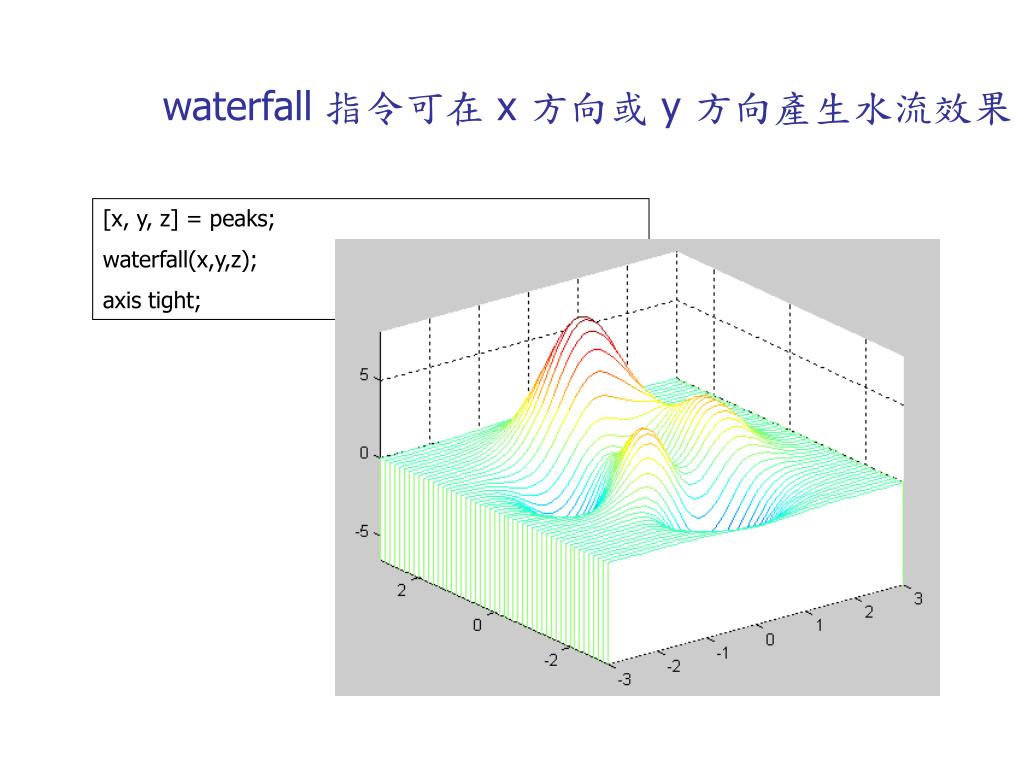 waterfall 指令可在 x 方向或 y 方向產生水流效果

[x, y, z] = peaks;
waterfall(x,y,z);
axis tight;

5
0
-5
2
0
-2
-3
-2
-1
0
1
2
3